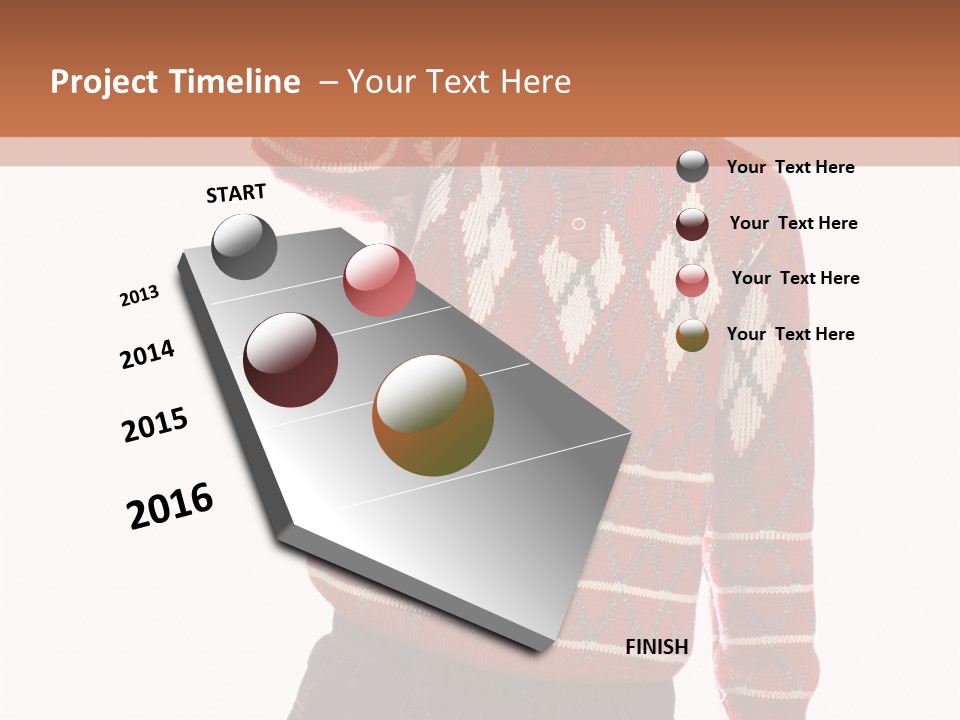 Project Timeline – Your Text Here

START

2013

2014

2015

2016

FINISH

Your Text Here

Your Text Here

Your Text Here

Your Text Here